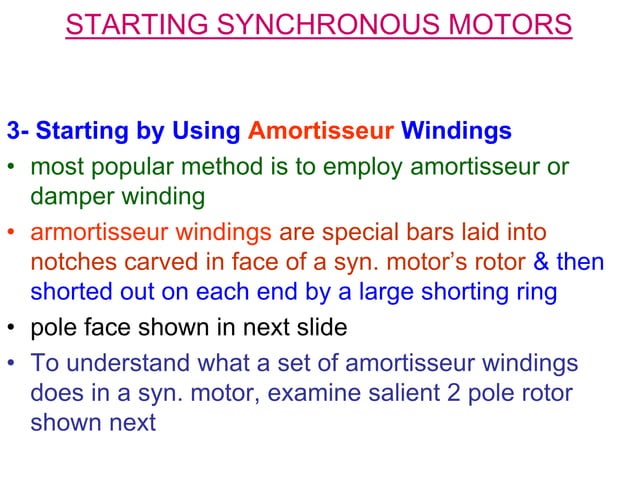 STARTING SYNCHRONOUS MOTORS

3- Starting by Using Amortisseur Windings

• most popular method is to employ amortisseur or damper winding

• armortisseur windings are special bars laid into notches carved in face of a syn. motor's rotor & then shorted out on each end by a large shorting ring

• pole face shown in next slide

• To understand what a set of amortisseur windings does in a syn. motor, examine salient 2 pole rotor shown next